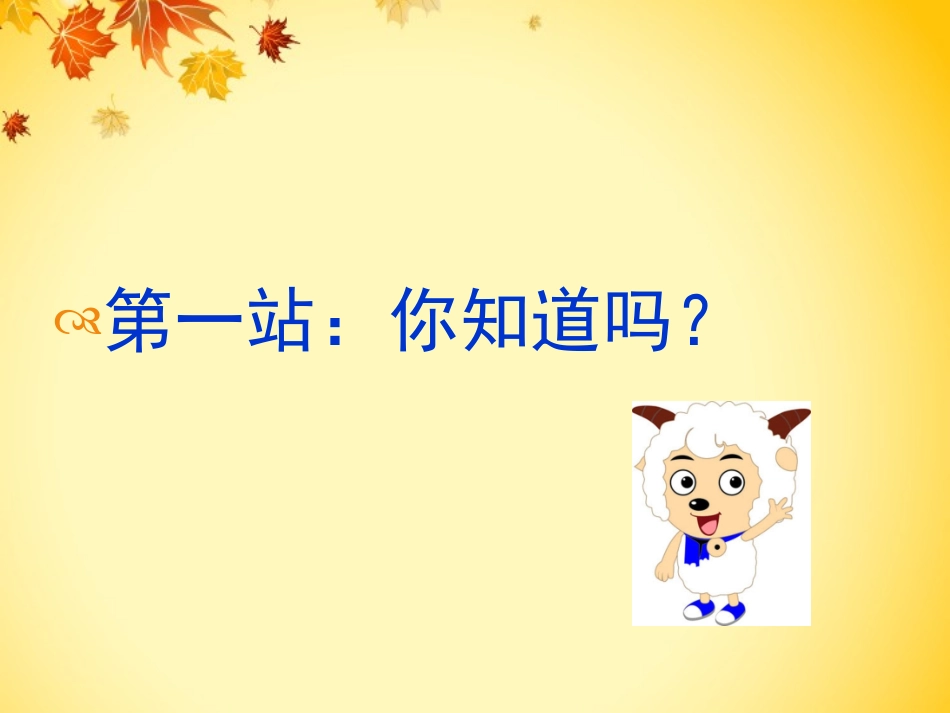 第一站：你知道吗？